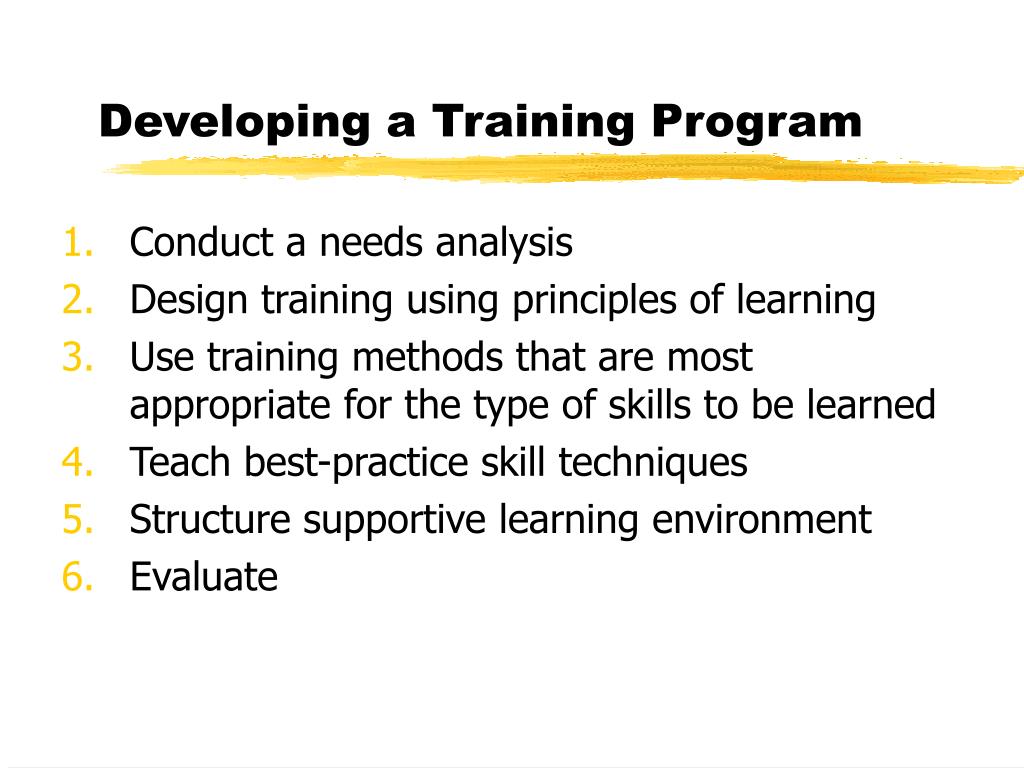 Developing a Training Program

1. Conduct a needs analysis
2. Design training using principles of learning
3. Use training methods that are most appropriate for the type of skills to be learned
4. Teach best-practice skill techniques
5. Structure supportive learning environment
6. Evaluate